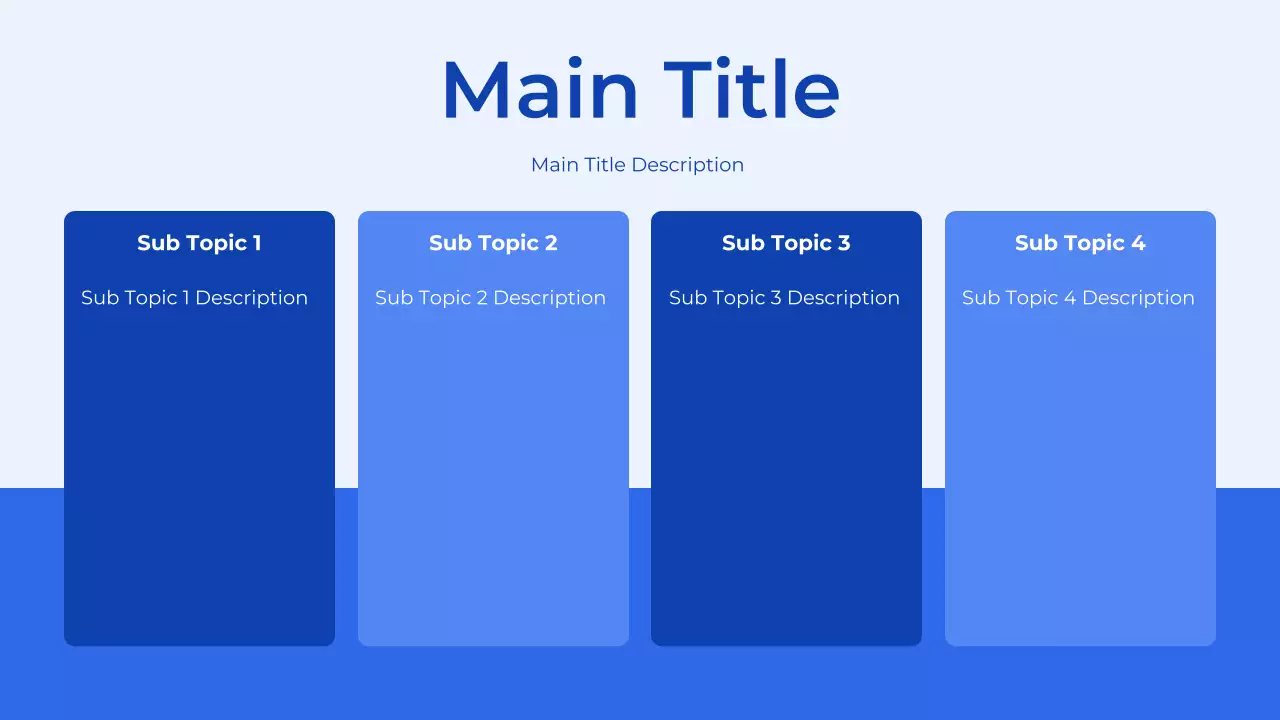 Main Title

Main Title Description

Sub Topic 1

Sub Topic 1 Description

Sub Topic 2

Sub Topic 2 Description

Sub Topic 3

Sub Topic 3 Description

Sub Topic 4

Sub Topic 4 Description